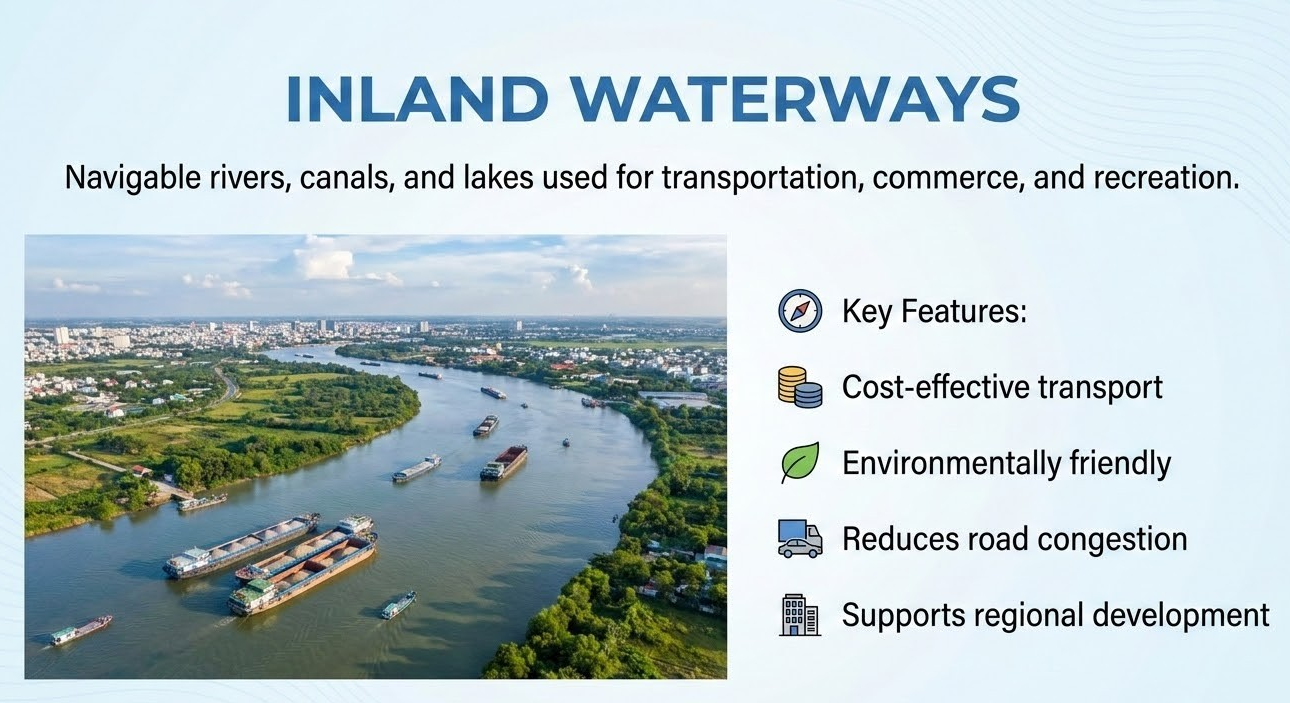 INLAND WATERWAYS

Navigable rivers, canals, and lakes used for transportation, commerce, and recreation.

Key Features:

Cost-effective transport

Environmentally friendly

Reduces road congestion

Supports regional development